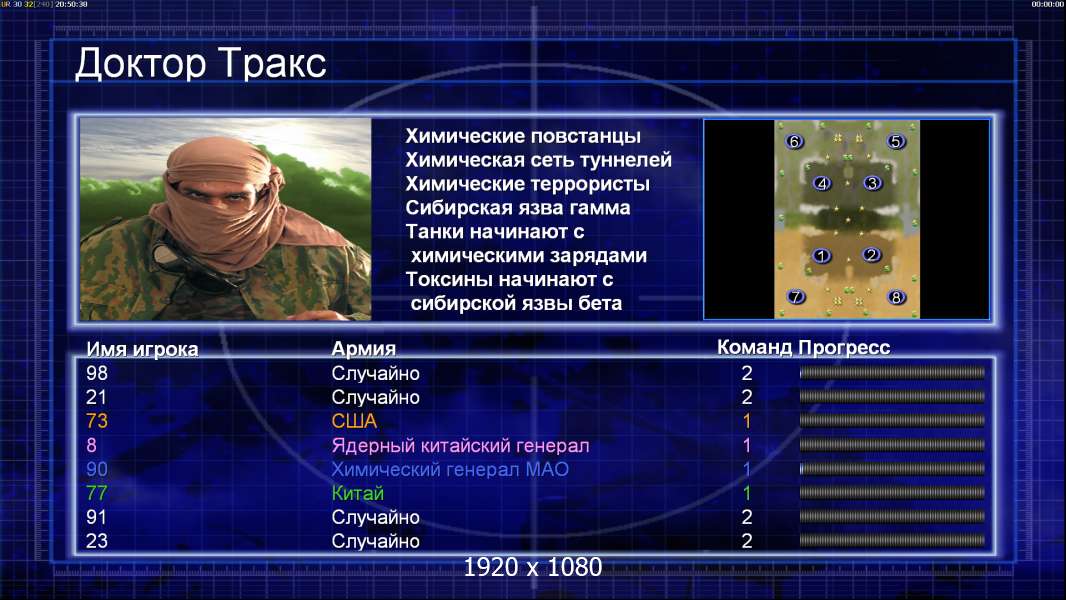 UR 30 32[240] 20:50:30

00:00:00

Доктор Тракс

Химические повстанцы
Химическая сеть туннелей
Химические террористы
Сибирская язва гамма
Танки начинают с химическими зарядами
Токсины начинают с сибирской язвы бета

6 5
4 3
1 2
7 8

| Имя игрока | Армия | Команд | Прогресс |
|---|---|---|---|
| 98 | Случайно | 2 | |
| 21 | Случайно | 2 | |
| 73 | США | 1 | |
| 8 | Ядерный китайский генерал | 1 | |
| 90 | Химический генерал МАО | 1 | |
| 77 | Китай | 1 | |
| 91 | Случайно | 2 | |
| 23 | Случайно | 2 | |

1920 x 1080